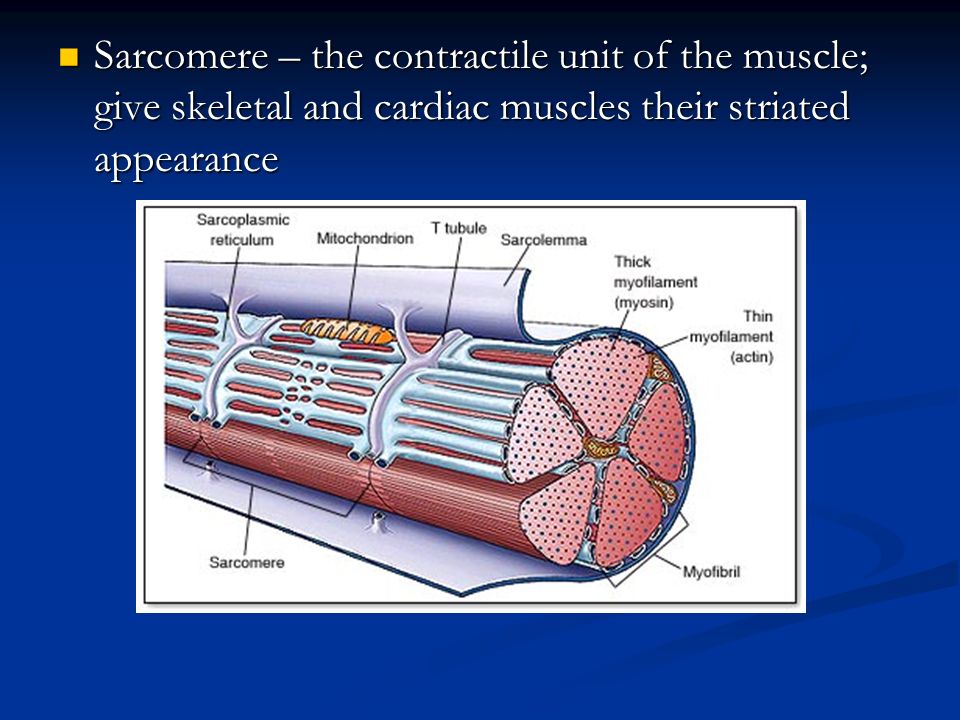 Sarcomere – the contractile unit of the muscle; give skeletal and cardiac muscles their striated appearance

Sarcoplasmic reticulum
Mitochondrion
T tubule
Sarcolemma
Thick myofilament (myosin)
Thin myofilament (actin)
Sarcomere
Myofibril